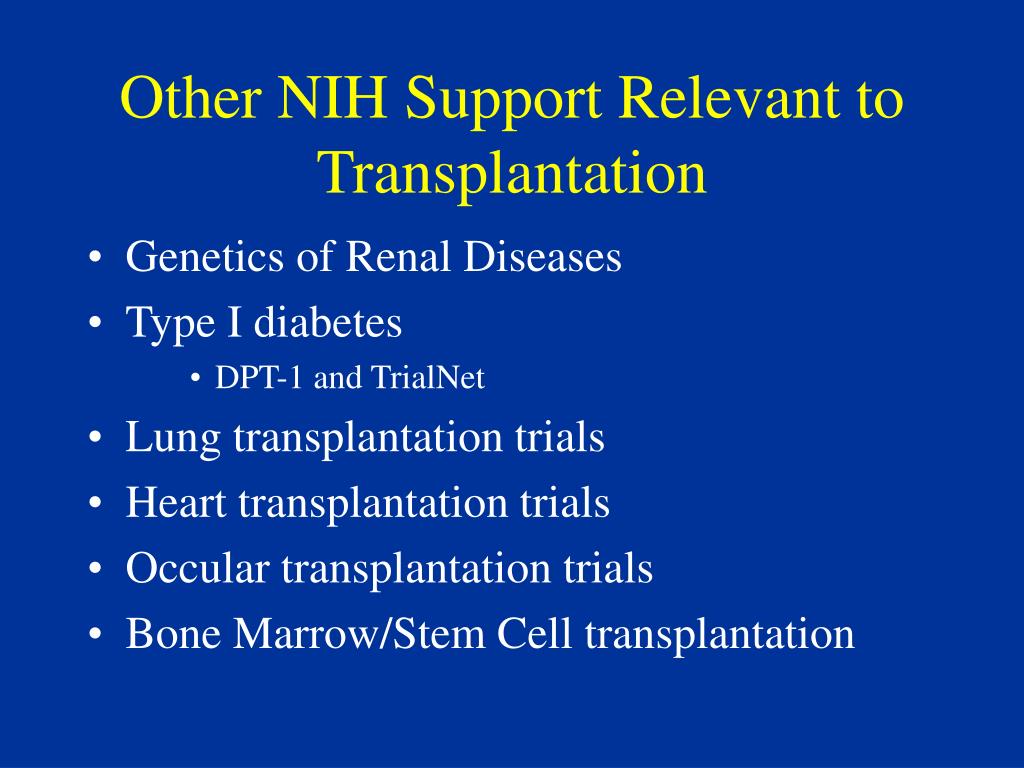 Other NIH Support Relevant to Transplantation

• Genetics of Renal Diseases
• Type I diabetes
  • DPT-1 and TrialNet
• Lung transplantation trials
• Heart transplantation trials
• Occular transplantation trials
• Bone Marrow/Stem Cell transplantation